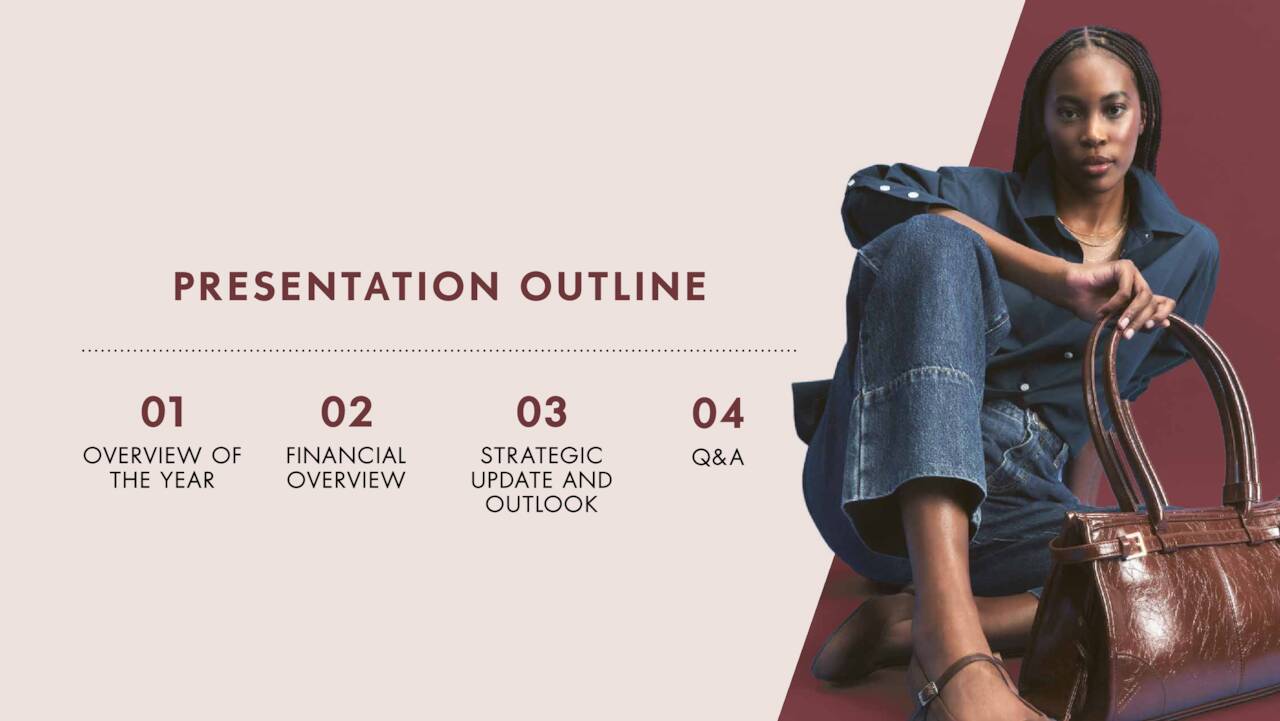 PRESENTATION OUTLINE

01
OVERVIEW OF THE YEAR

02
FINANCIAL OVERVIEW

03
STRATEGIC UPDATE AND OUTLOOK

04
Q&A